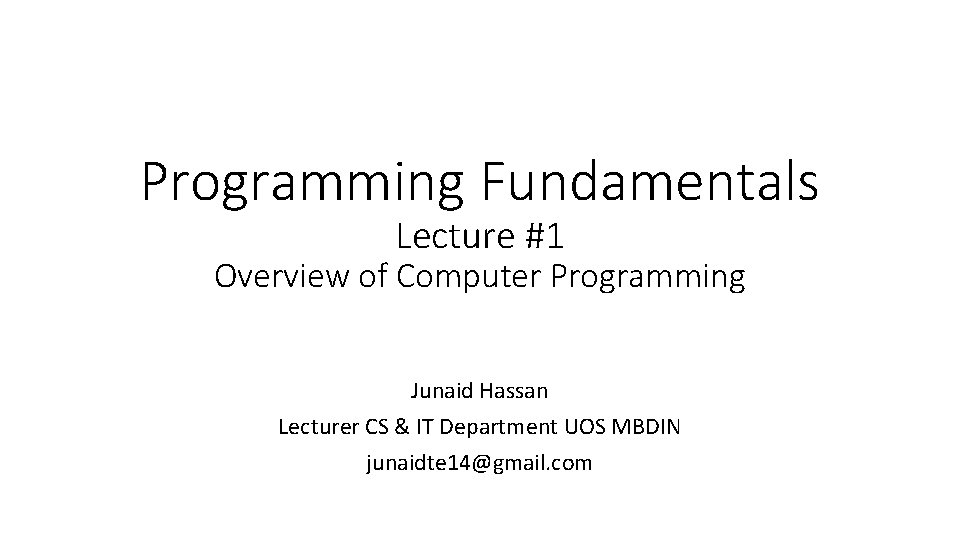 Programming Fundamentals
Lecture #1
Overview of Computer Programming

Junaid Hassan
Lecturer CS & IT Department UOS MBDIN
junaidte14@gmail.com